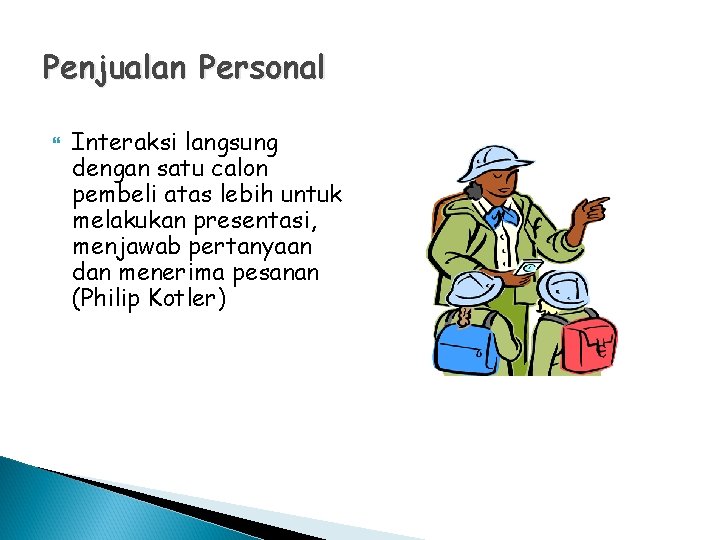 Penjualan Personal

Interaksi langsung dengan satu calon pembeli atas lebih untuk melakukan presentasi, menjawab pertanyaan dan menerima pesanan (Philip Kotler)